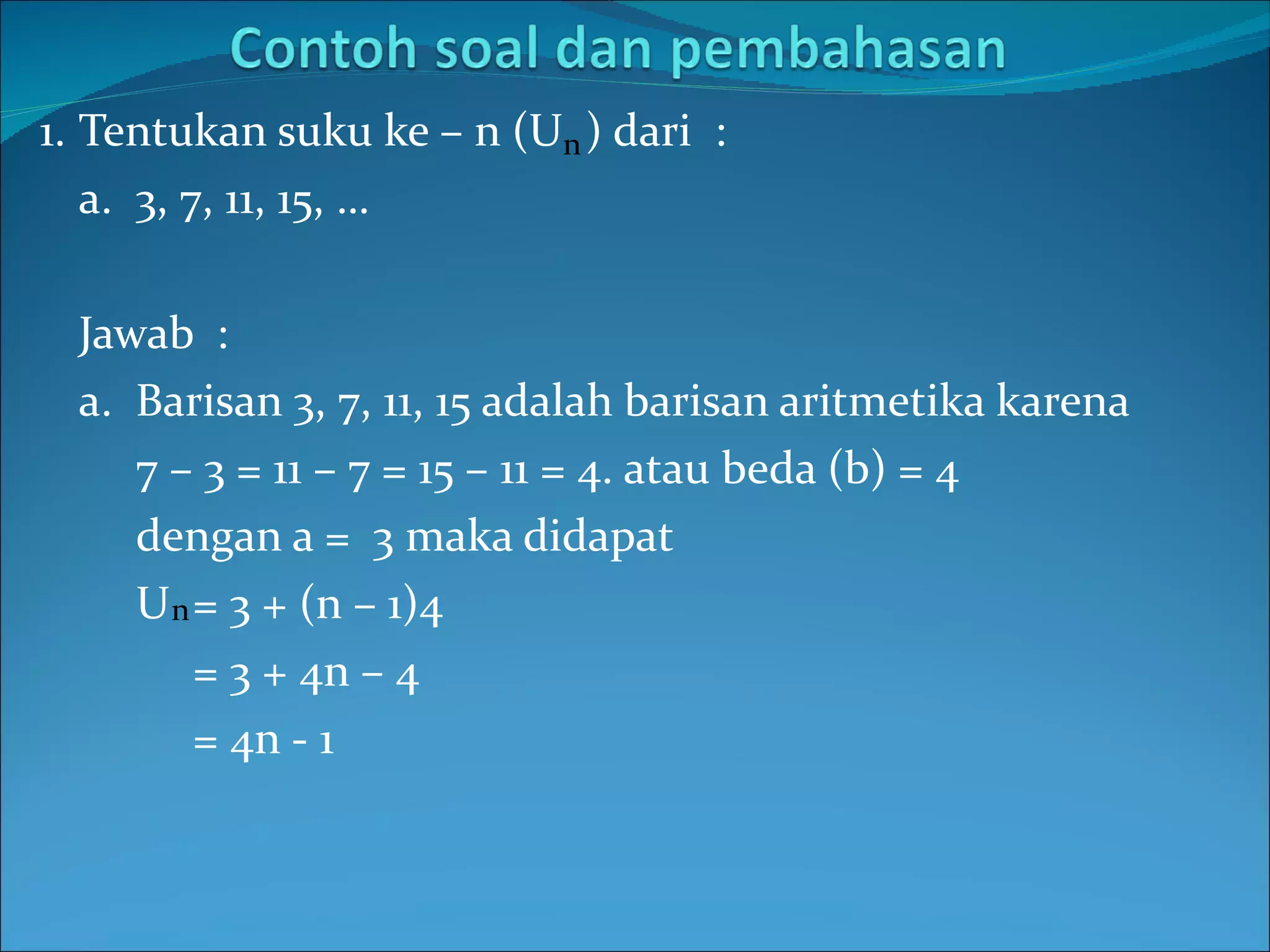 Contoh soal dan pembahasan

1. Tentukan suku ke – n ($U_n$) dari :

a. 3, 7, 11, 15, ...

Jawab :

a. Barisan 3, 7, 11, 15 adalah barisan aritmetika karena $7 - 3 = 11 - 7 = 15 - 11 = 4$. atau beda (b) = 4 dengan a = 3 maka didapat

$U_n = 3 + (n - 1)4$

$= 3 + 4n - 4$

$= 4n - 1$